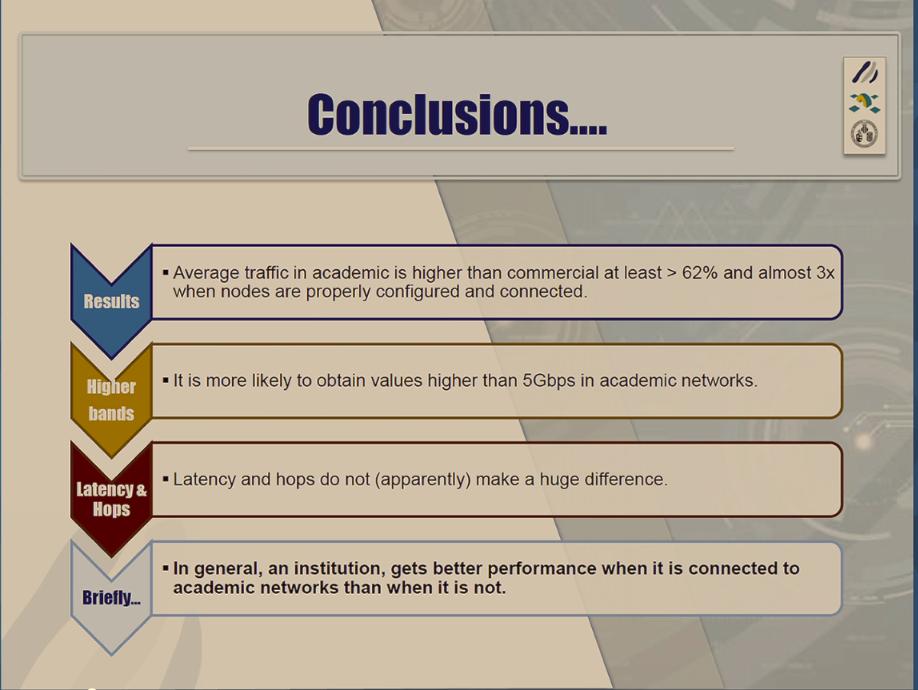 Conclusions....

Results

▪ Average traffic in academic is higher than commercial at least > 62% and almost 3x when nodes are properly configured and connected.

Higher bands

▪ It is more likely to obtain values higher than 5Gbps in academic networks.

Latency & Hops

▪ Latency and hops do not (apparently) make a huge difference.

Briefly...

▪ In general, an institution, gets better performance when it is connected to academic networks than when it is not.